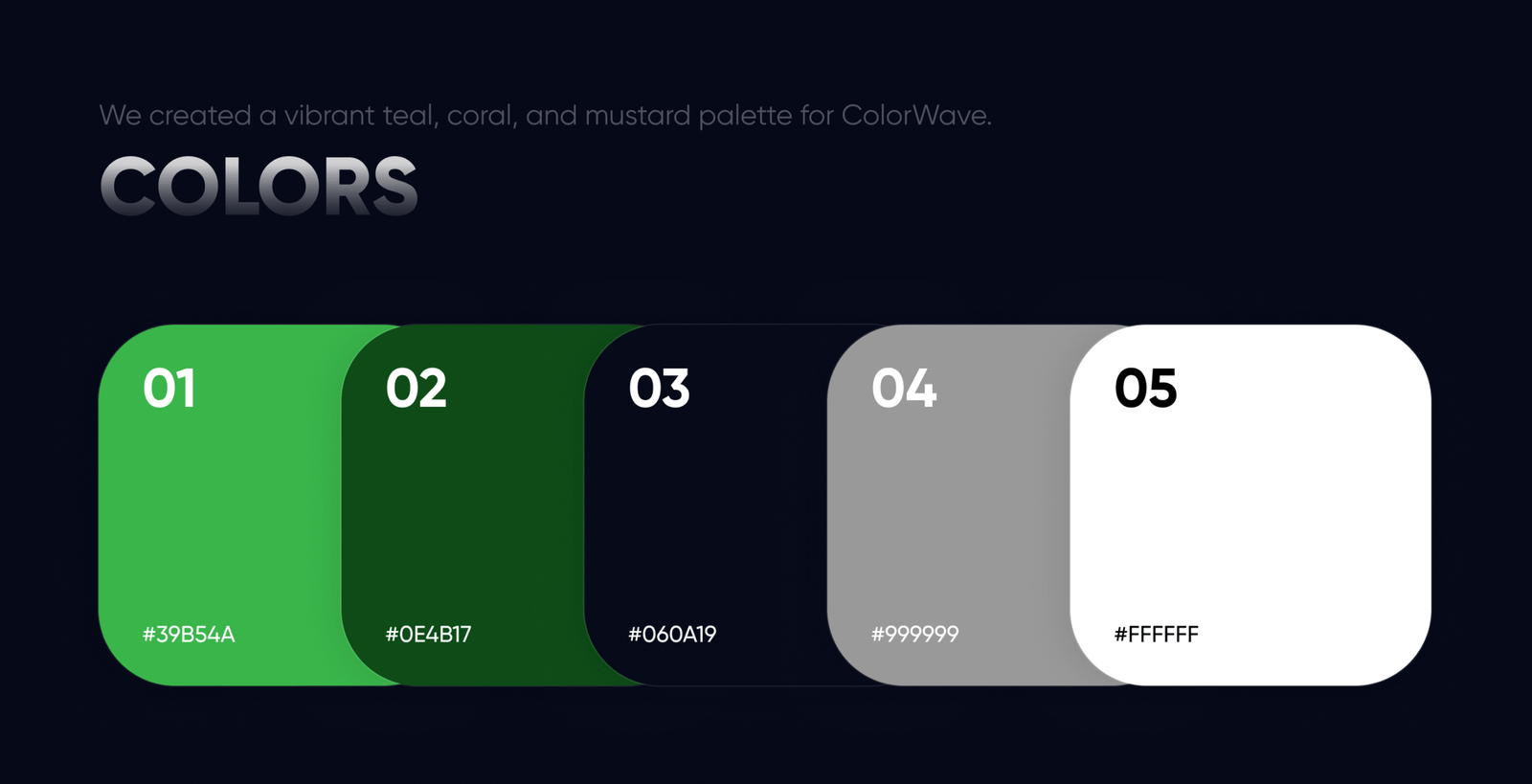 We created a vibrant teal, coral, and mustard palette for ColorWave.

COLORS

01

#39B54A

02

#0E4B17

03

#060A19

04

#999999

05

#FFFFFF